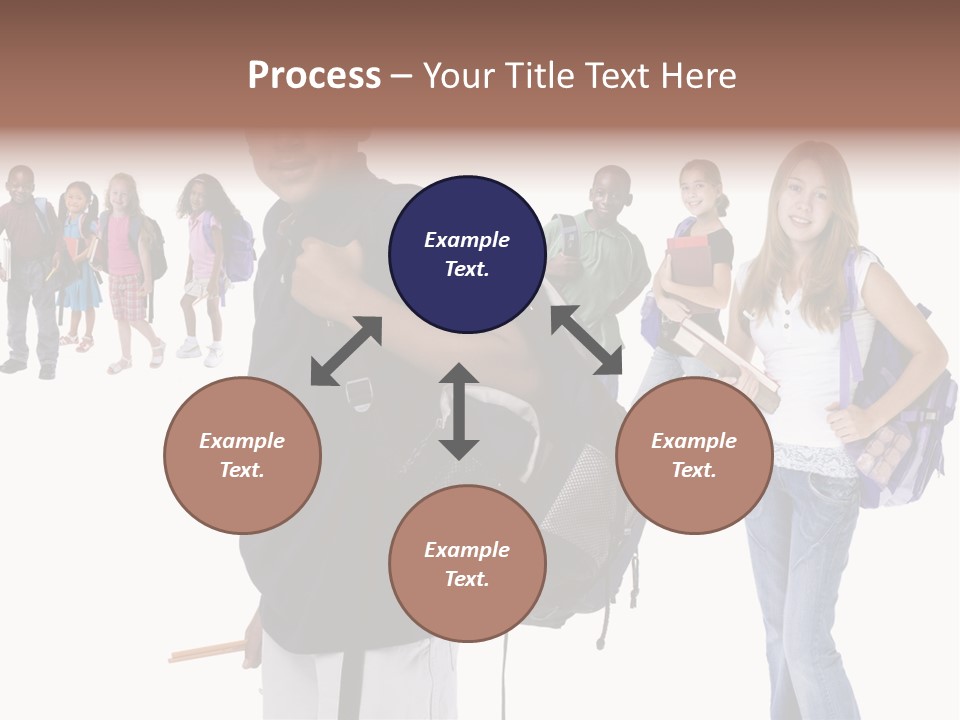 Process – Your Title Text Here

Example Text.

Example Text.

Example Text.

Example Text.